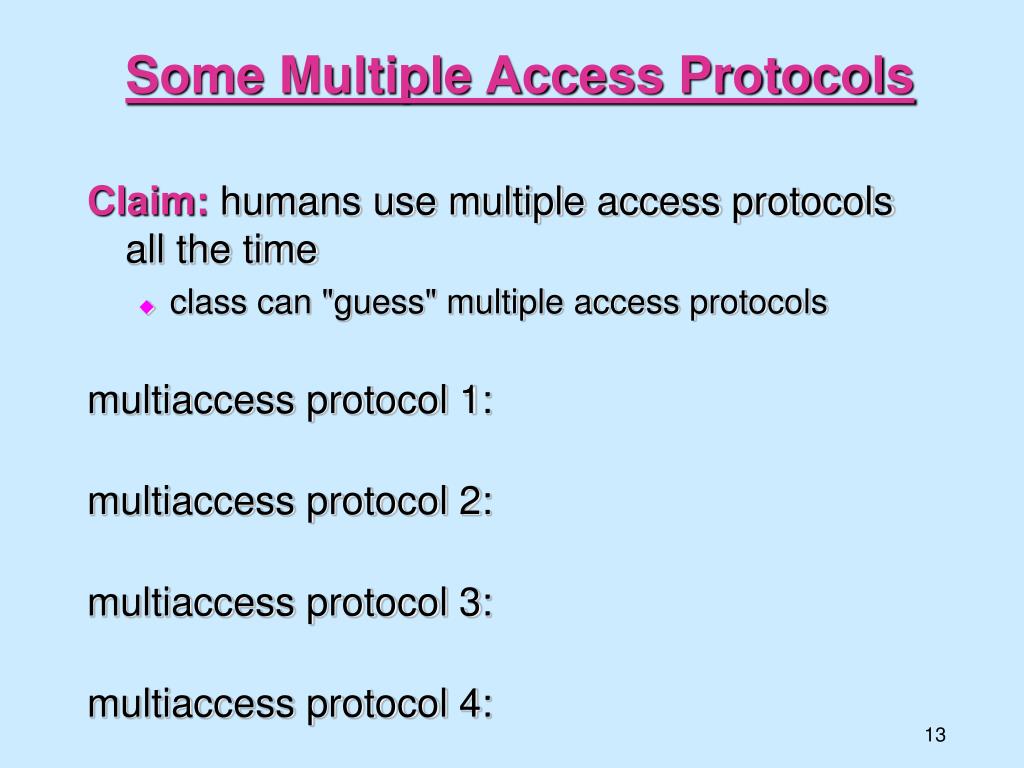 Some Multiple Access Protocols

Claim: humans use multiple access protocols all the time

class can "guess" multiple access protocols

multiaccess protocol 1:

multiaccess protocol 2:

multiaccess protocol 3:

multiaccess protocol 4:

13